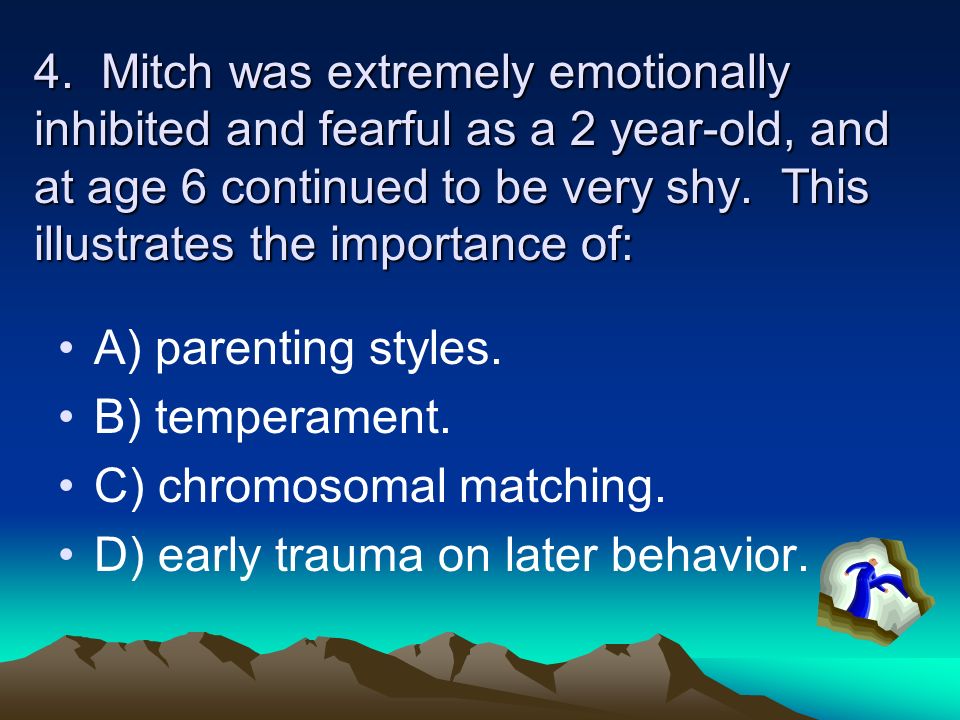 4. Mitch was extremely emotionally inhibited and fearful as a 2 year-old, and at age 6 continued to be very shy. This illustrates the importance of:

• A) parenting styles.
• B) temperament.
• C) chromosomal matching.
• D) early trauma on later behavior.